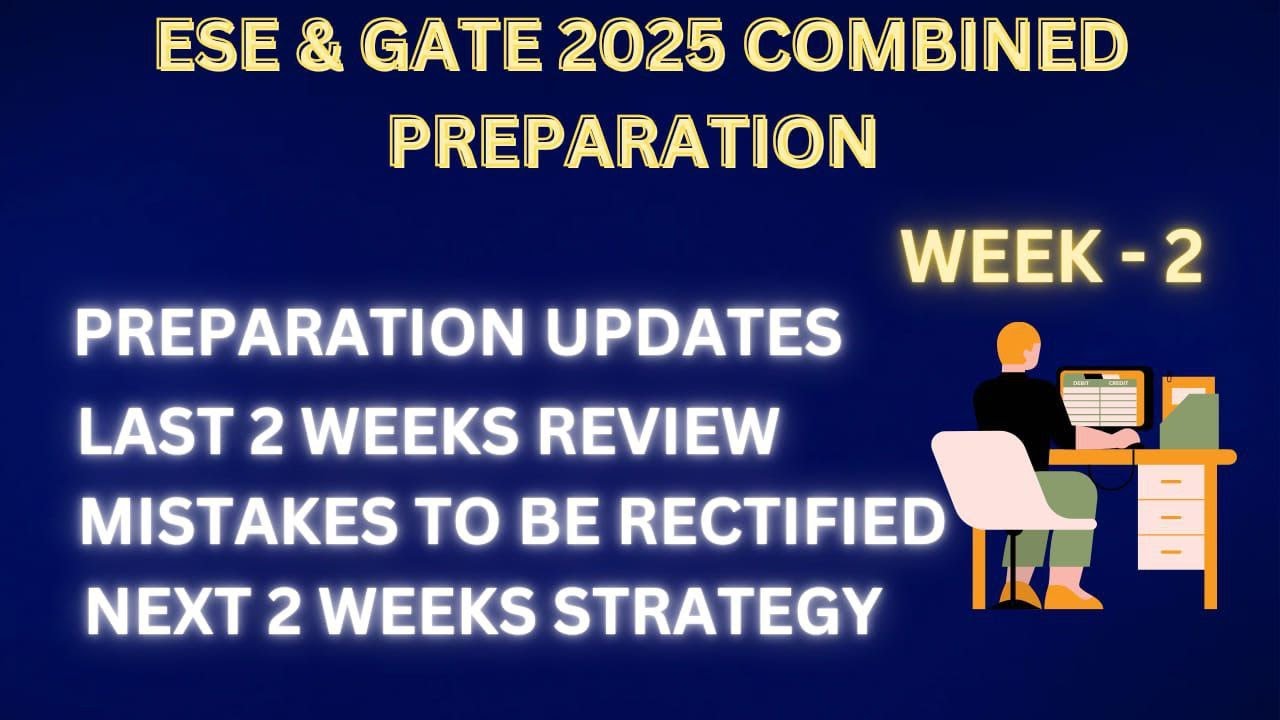 ESE & GATE 2025 COMBINED PREPARATION

WEEK - 2

PREPARATION UPDATES

LAST 2 WEEKS REVIEW

MISTAKES TO BE RECTIFIED

NEXT 2 WEEKS STRATEGY

DEBIT CREDIT